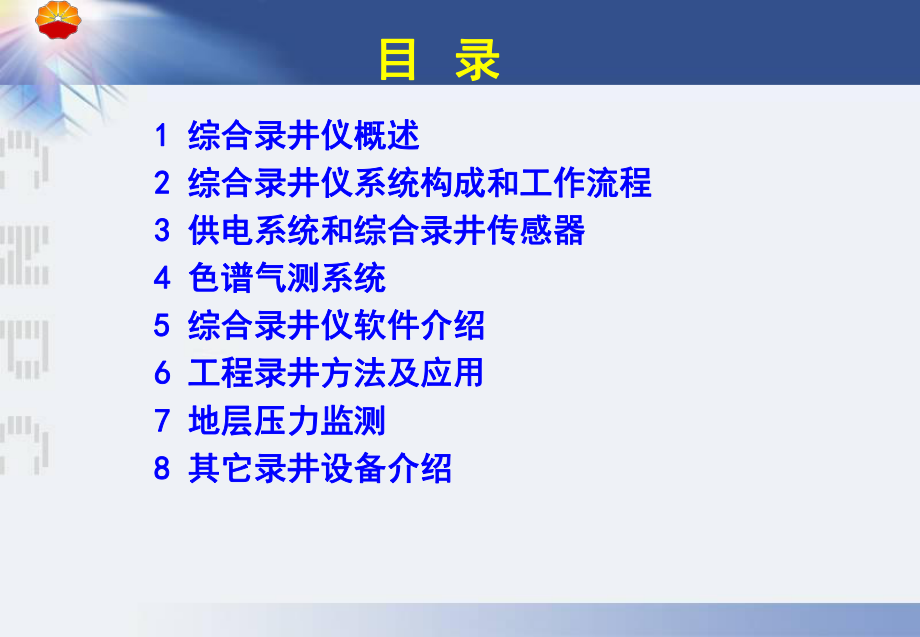 目 录

1 综合录井仪概述
2 综合录井仪系统构成和工作流程
3 供电系统和综合录井传感器
4 色谱气测系统
5 综合录井仪软件介绍
6 工程录井方法及应用
7 地层压力监测
8 其它录井设备介绍